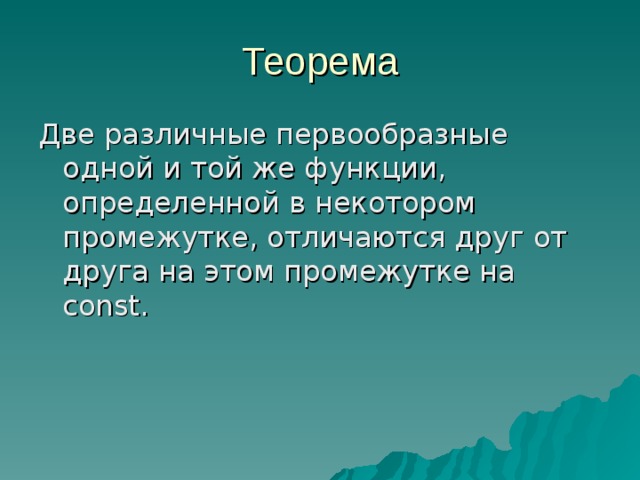 Теорема

Две различные первообразные одной и той же функции, определенной в некотором промежутке, отличаются друг от друга на этом промежутке на const.